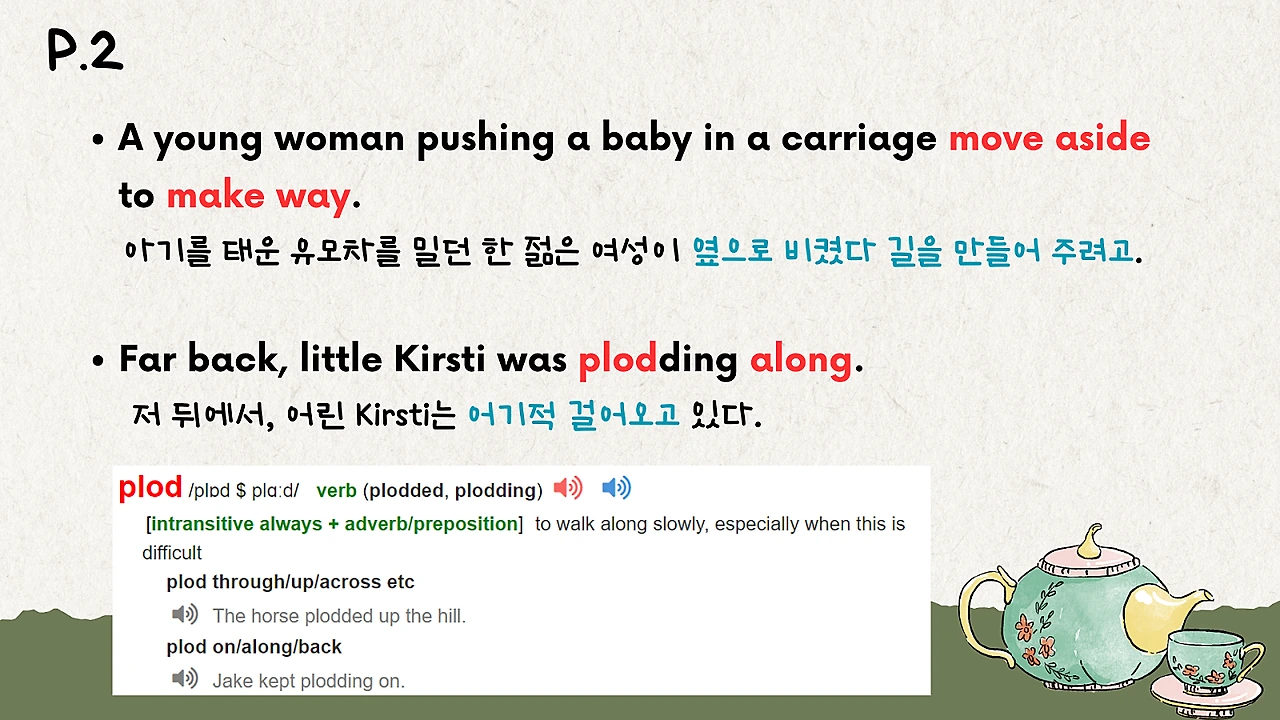 P.2

• A young woman pushing a baby in a carriage move aside to make way.

아기를 태운 유모차를 밀던 한 젊은 여성이 옆으로 비켰다 길을 만들어 주려고.

• Far back, little Kirsti was plodding along.

저 뒤에서, 어린 Kirsti는 어기적 걸어오고 있다.

plod /plɒd $ plɑːd/ verb (plodded, plodding)

[intransitive always + adverb/preposition] to walk along slowly, especially when this is difficult

plod through/up/across etc

The horse plodded up the hill.

plod on/along/back

Jake kept plodding on.